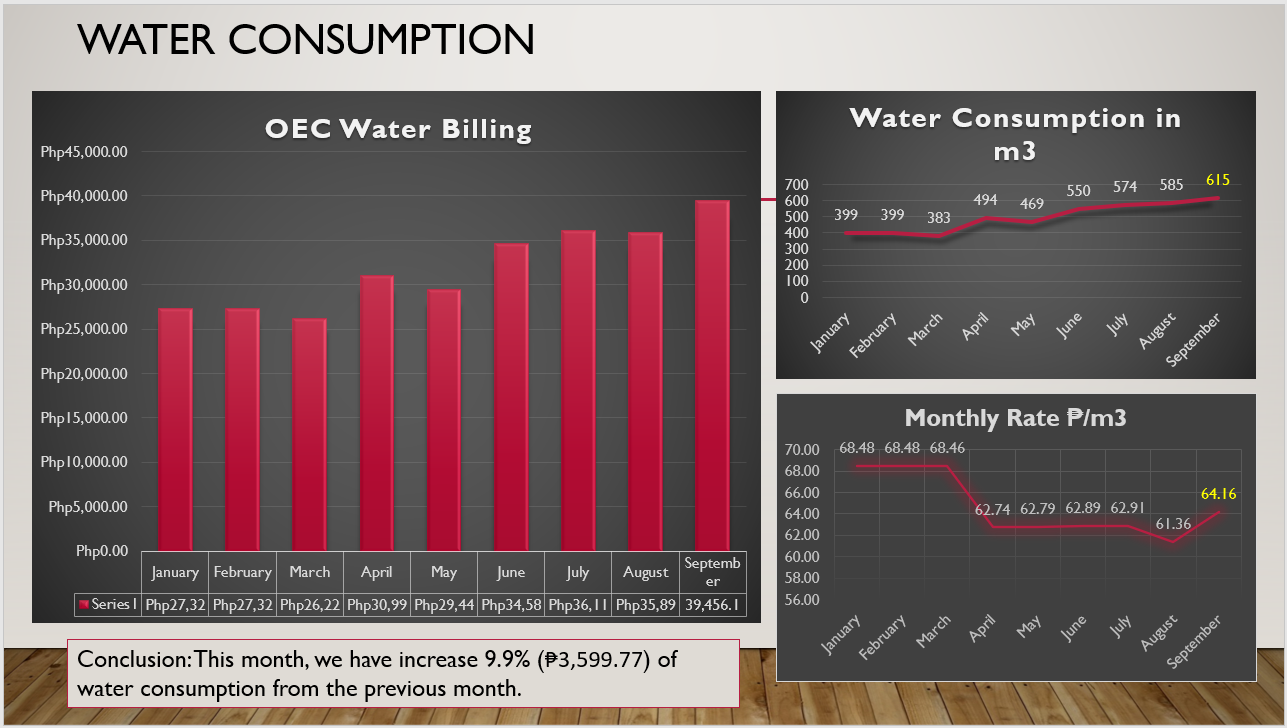 WATER CONSUMPTION

OEC Water Billing

Php45,000.00
Php40,000.00
Php35,000.00
Php30,000.00
Php25,000.00
Php20,000.00
Php15,000.00
Php10,000.00
Php5,000.00
Php0.00

| | January | February | March | April | May | June | July | August | September |
|---|---|---|---|---|---|---|---|---|---|
| Series1 | Php27,32 | Php27,32 | Php26,22 | Php30,99 | Php29,44 | Php34,58 | Php36,11 | Php35,89 | 39,456.1 |

Water Consumption in m3

700
600
500
400
300
200
100
0

399 399 383 494 469 550 574 585 615

January February March April May June July August September

Monthly Rate ₱/m3

70.00
68.00
66.00
64.00
62.00
60.00
58.00
56.00

68.48 68.48 68.46 62.74 62.79 62.89 62.91 61.36 64.16

January February March April May June July August September

Conclusion: This month, we have increase 9.9% (₱3,599.77) of water consumption from the previous month.